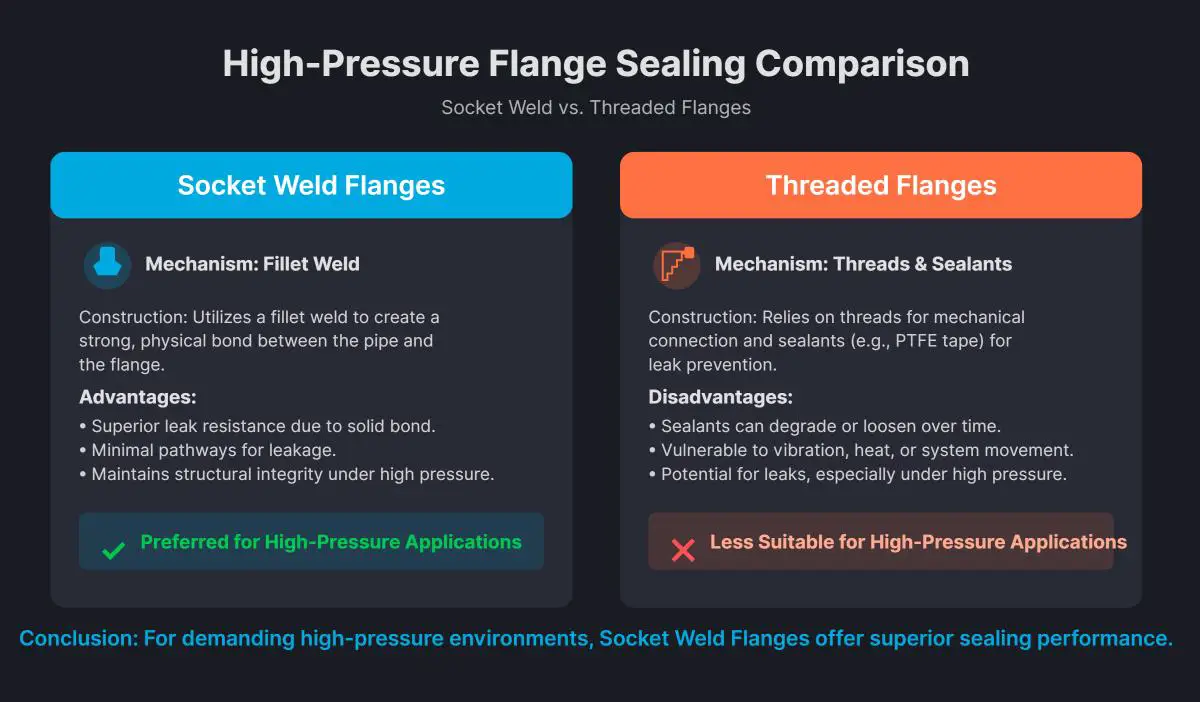 High-Pressure Flange Sealing Comparison

Socket Weld vs. Threaded Flanges

Socket Weld Flanges

Mechanism: Fillet Weld

Construction: Utilizes a fillet weld to create a strong, physical bond between the pipe and the flange.

Advantages:
• Superior leak resistance due to solid bond.
• Minimal pathways for leakage.
• Maintains structural integrity under high pressure.

Preferred for High-Pressure Applications

Threaded Flanges

Mechanism: Threads & Sealants

Construction: Relies on threads for mechanical connection and sealants (e.g., PTFE tape) for leak prevention.

Disadvantages:
• Sealants can degrade or loosen over time.
• Vulnerable to vibration, heat, or system movement.
• Potential for leaks, especially under high pressure.

Less Suitable for High-Pressure Applications

Conclusion: For demanding high-pressure environments, Socket Weld Flanges offer superior sealing performance.